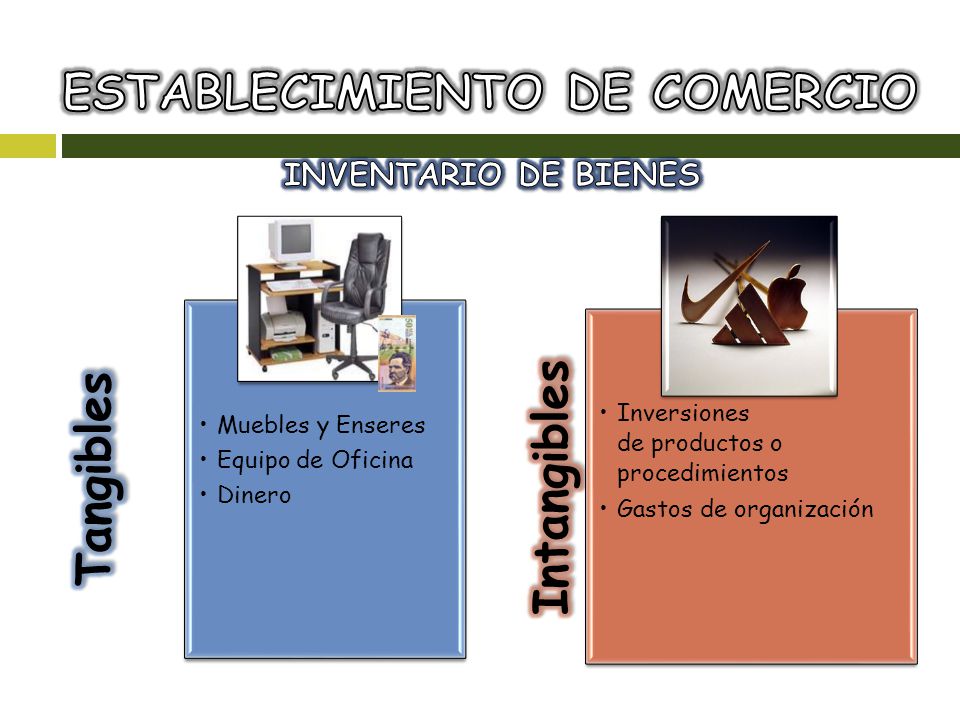 ESTABLECIMIENTO DE COMERCIO

INVENTARIO DE BIENES

Tangibles

• Muebles y Enseres
• Equipo de Oficina
• Dinero

Intangibles

• Inversiones de productos o procedimientos
• Gastos de organización